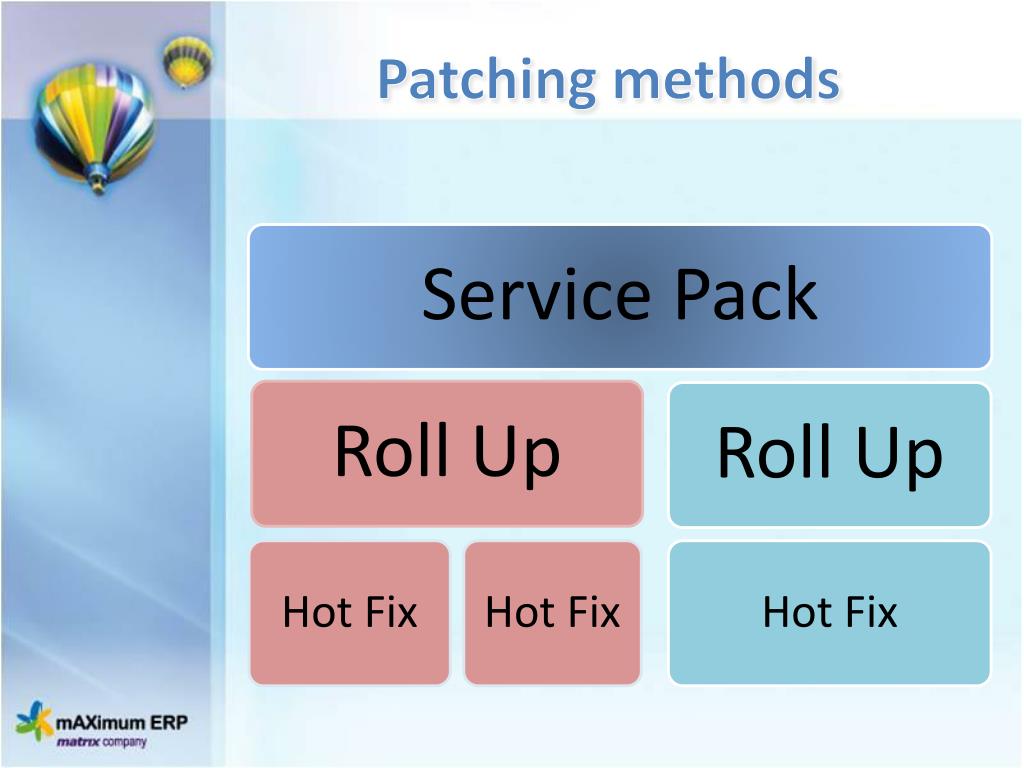 Patching methods

Service Pack

Roll Up

Roll Up

Hot Fix

Hot Fix

Hot Fix

mAXimum ERP
matrix company